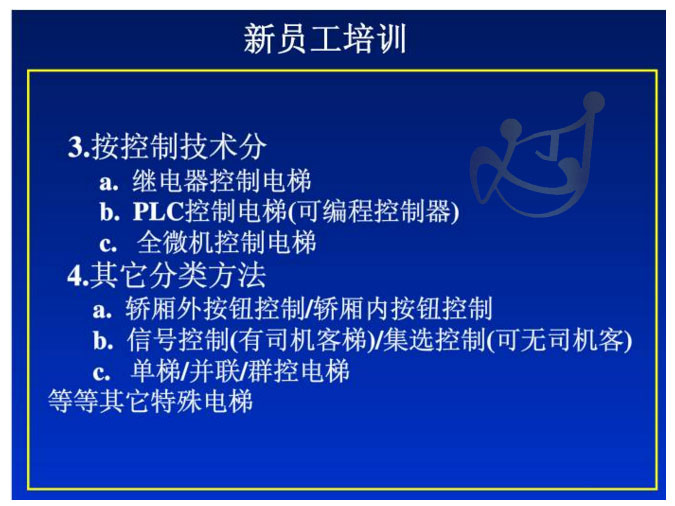 新员工培训

3.按控制技术分

a. 继电器控制电梯

b. PLC控制电梯(可编程控制器)

c. 全微机控制电梯

4.其它分类方法

a. 轿厢外按钮控制/轿厢内按钮控制

b. 信号控制(有司机客梯)/集选控制(可无司机客)

c. 单梯/并联/群控电梯

等等其它特殊电梯